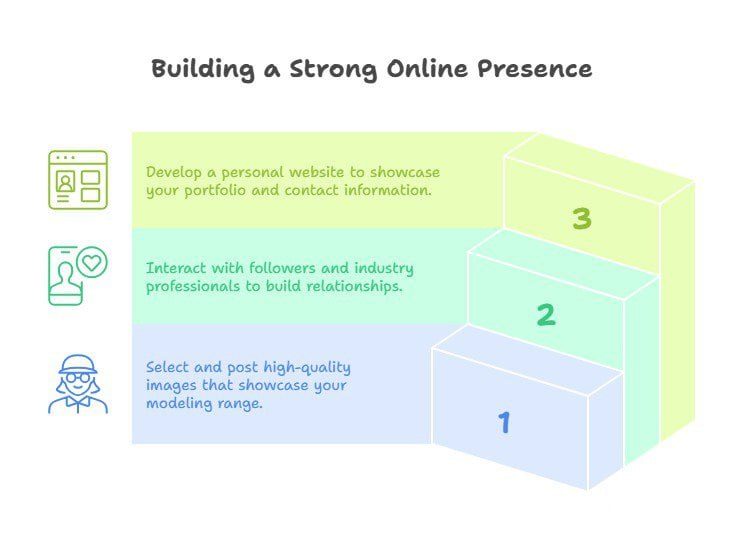 Building a Strong Online Presence

Develop a personal website to showcase your portfolio and contact information.

3

Interact with followers and industry professionals to build relationships.

2

Select and post high-quality images that showcase your modeling range.

1